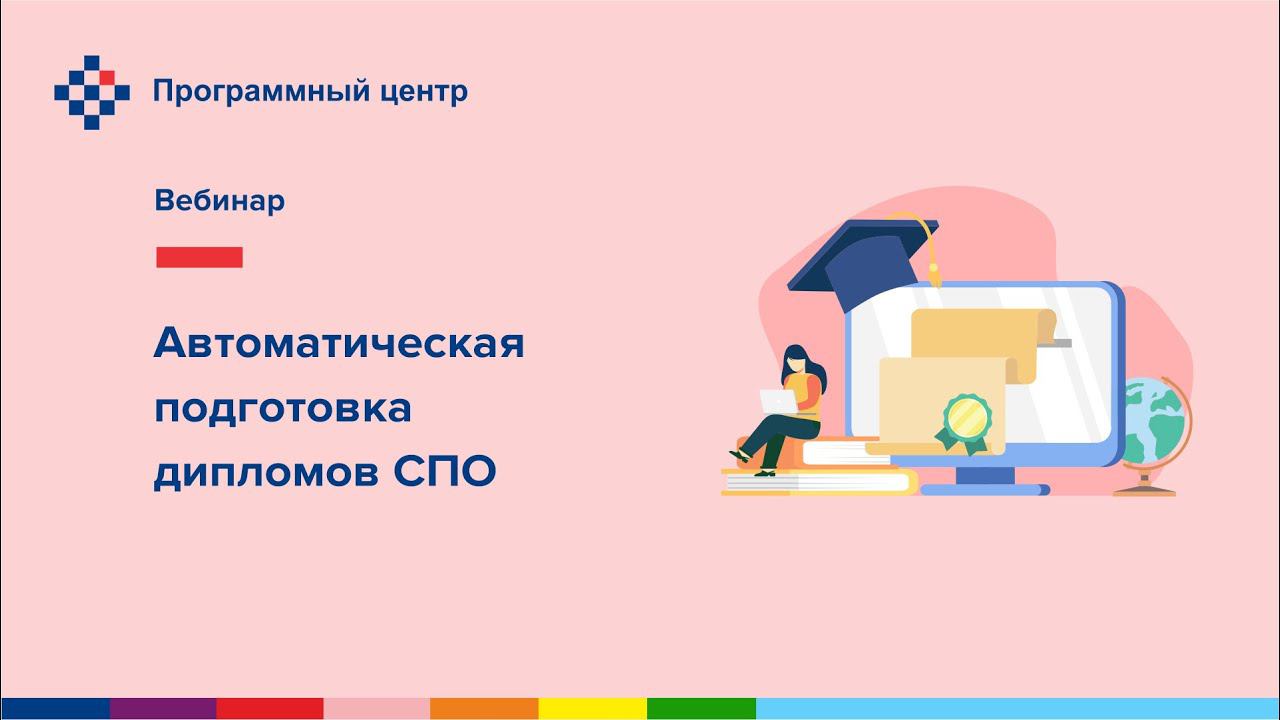 Программный центр

Вебинар

Автоматическая подготовка дипломов СПО